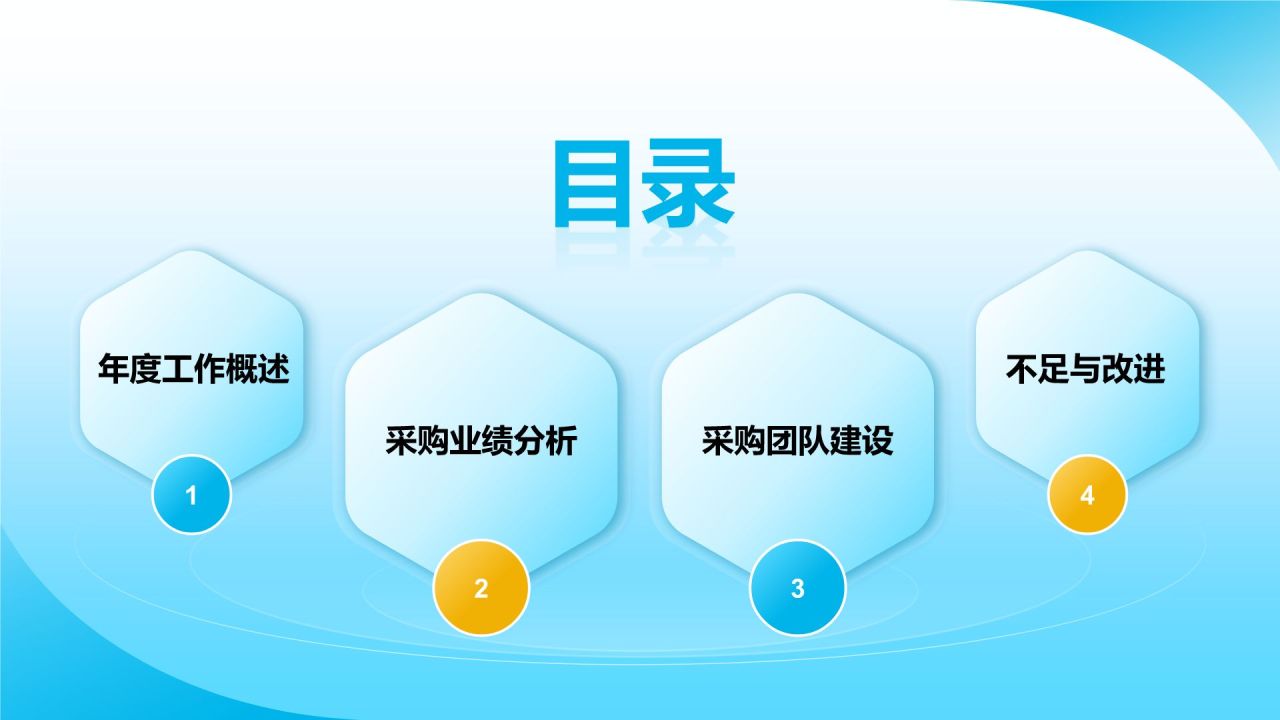 目录

年度工作概述

1

采购业绩分析

2

采购团队建设

3

不足与改进

4